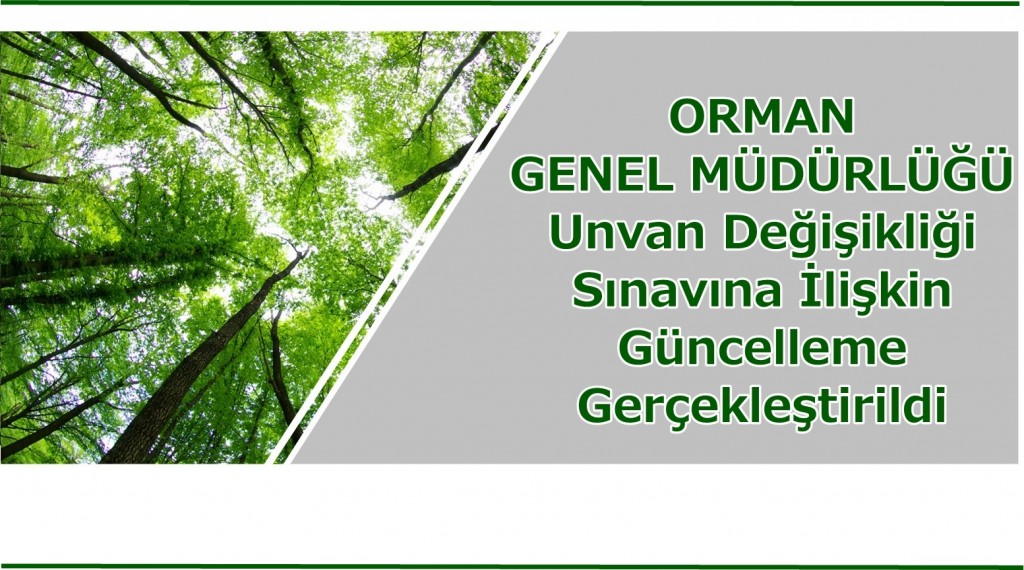 ORMAN
GENEL MÜDÜRLÜĞÜ
Unvan Değişikliği
Sınavına İlişkin
Güncelleme
Gerçekleştirildi